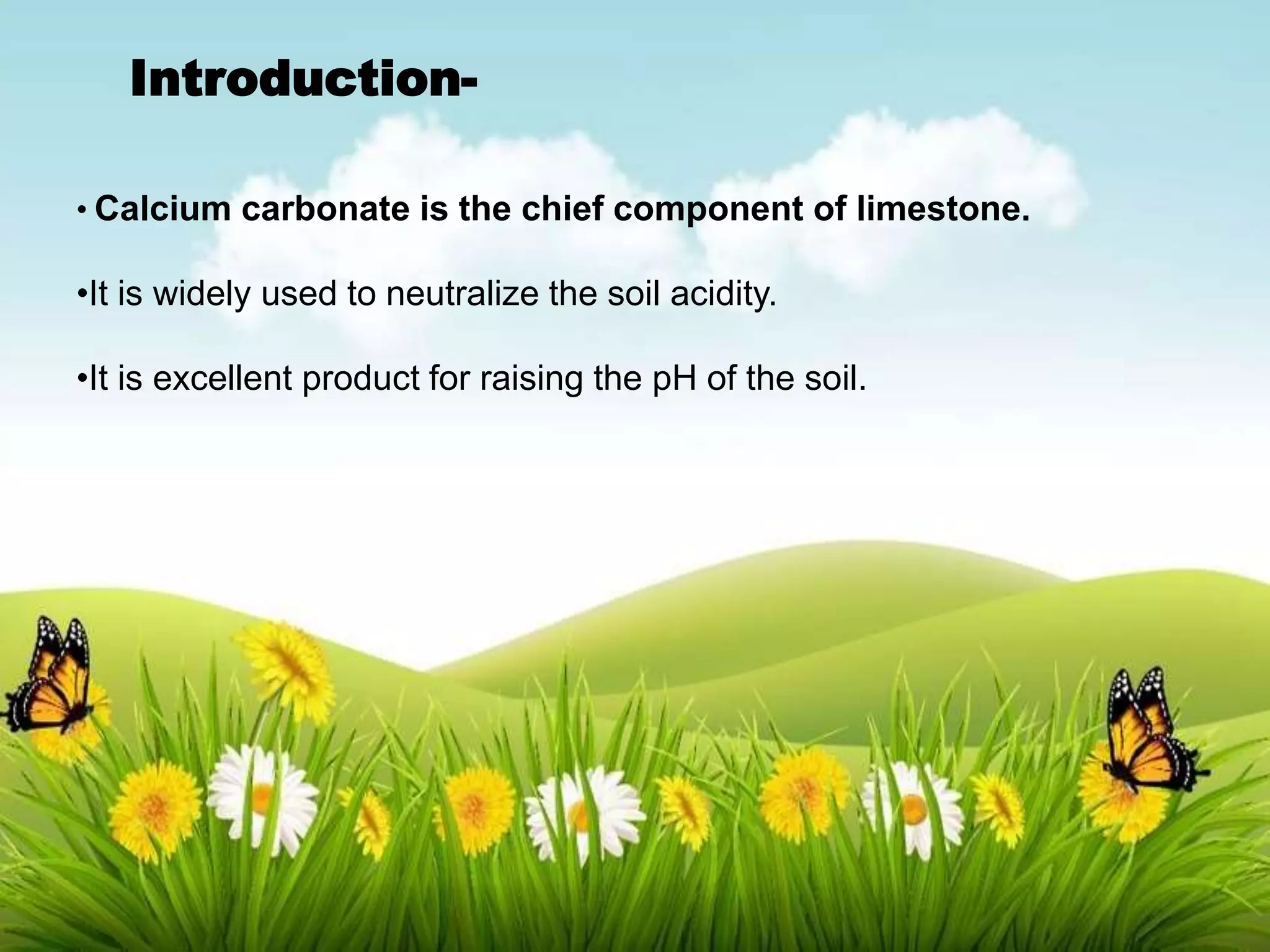 Introduction-

• Calcium carbonate is the chief component of limestone.

•It is widely used to neutralize the soil acidity.

•It is excellent product for raising the pH of the soil.